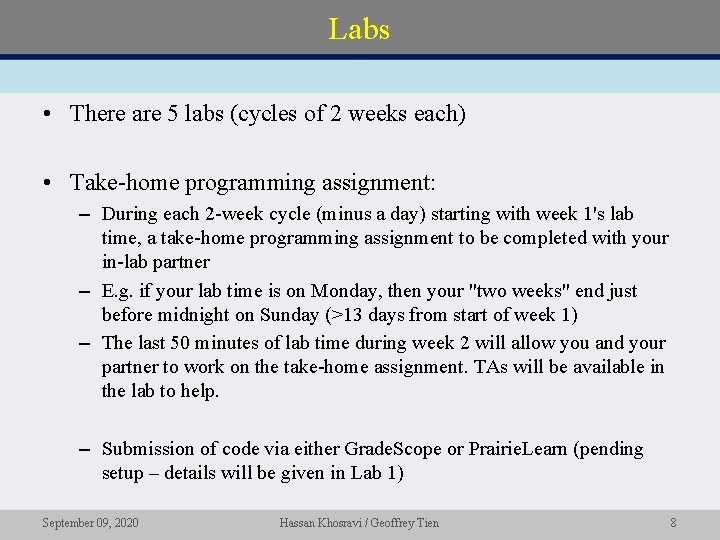 Labs

• There are 5 labs (cycles of 2 weeks each)

• Take-home programming assignment:
– During each 2-week cycle (minus a day) starting with week 1's lab time, a take-home programming assignment to be completed with your in-lab partner
– E.g. if your lab time is on Monday, then your "two weeks" end just before midnight on Sunday (>13 days from start of week 1)
– The last 50 minutes of lab time during week 2 will allow you and your partner to work on the take-home assignment. TAs will be available in the lab to help.

– Submission of code via either GradeScope or PrairieLearn (pending setup – details will be given in Lab 1)

September 09, 2020 Hassan Khosravi / Geoffrey Tien 8